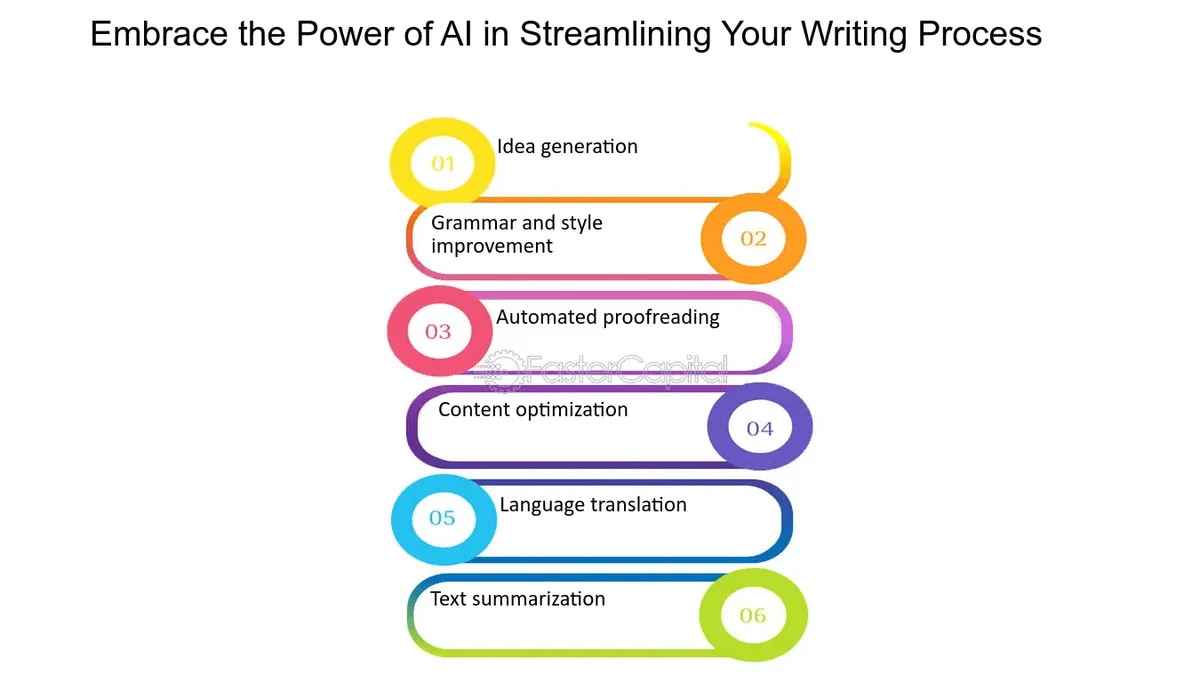 Embrace the Power of AI in Streamlining Your Writing Process

01 Idea generation

Grammar and style improvement 02

03 Automated proofreading

FasterCapital

Content optimization 04

05 Language translation

Text summarization 06